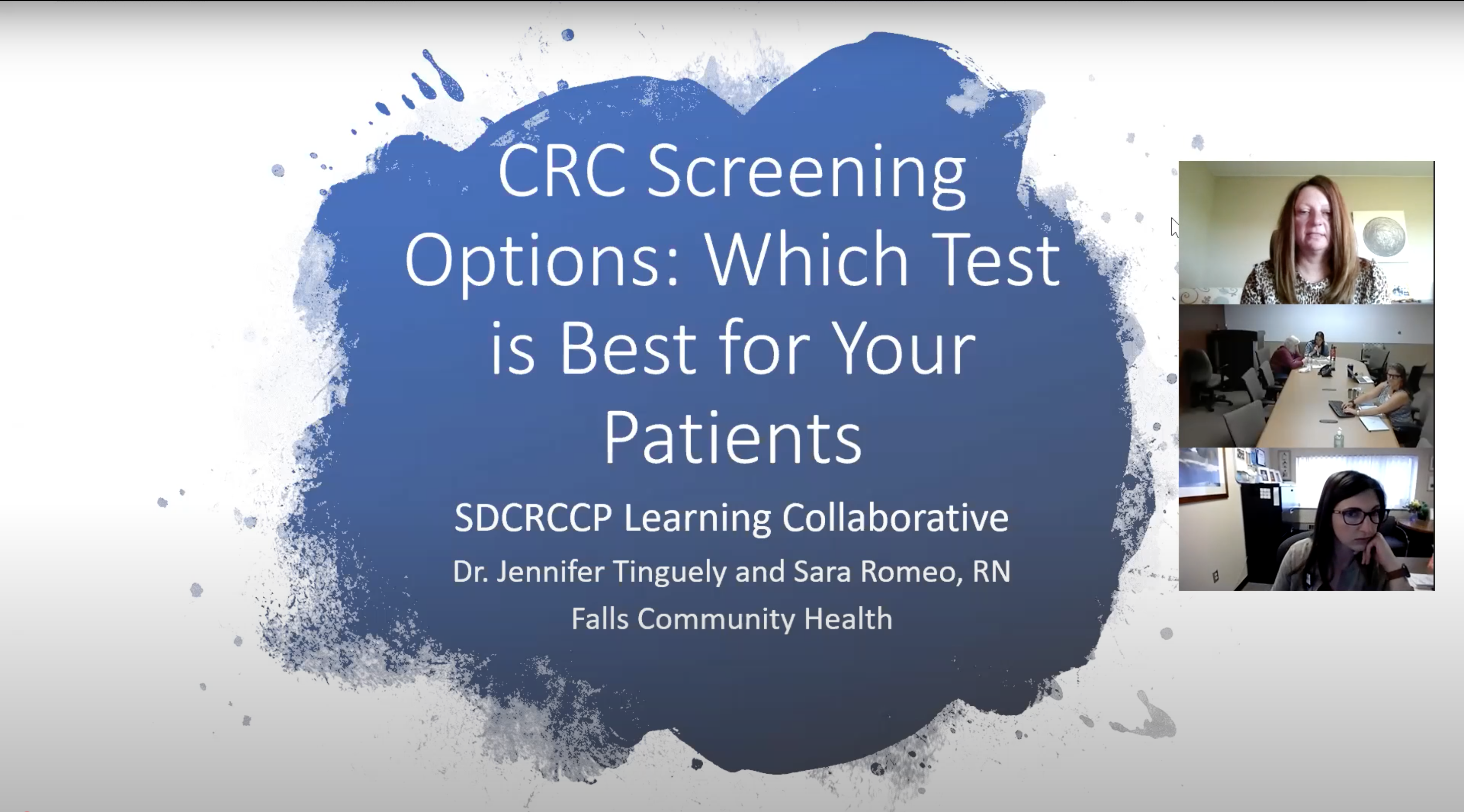 CRC Screening Options: Which Test is Best for Your Patients

SDCRCCP Learning Collaborative

Dr. Jennifer Tinguely and Sara Romeo, RN

Falls Community Health